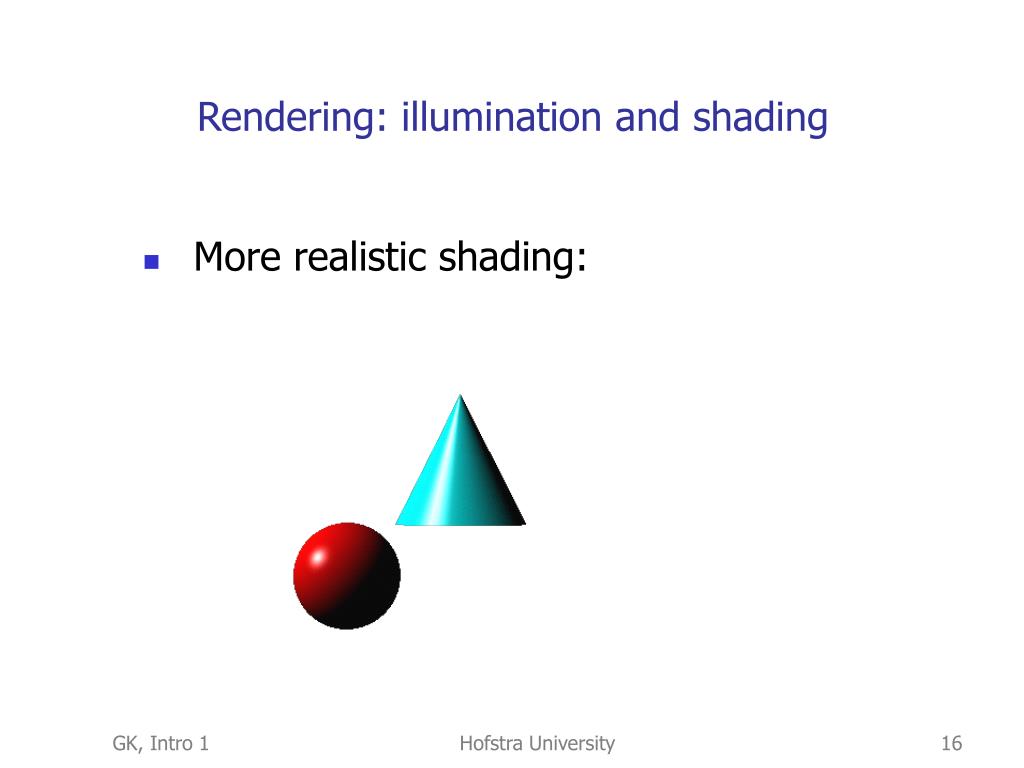 Rendering: illumination and shading

More realistic shading:

GK, Intro 1
Hofstra University
16